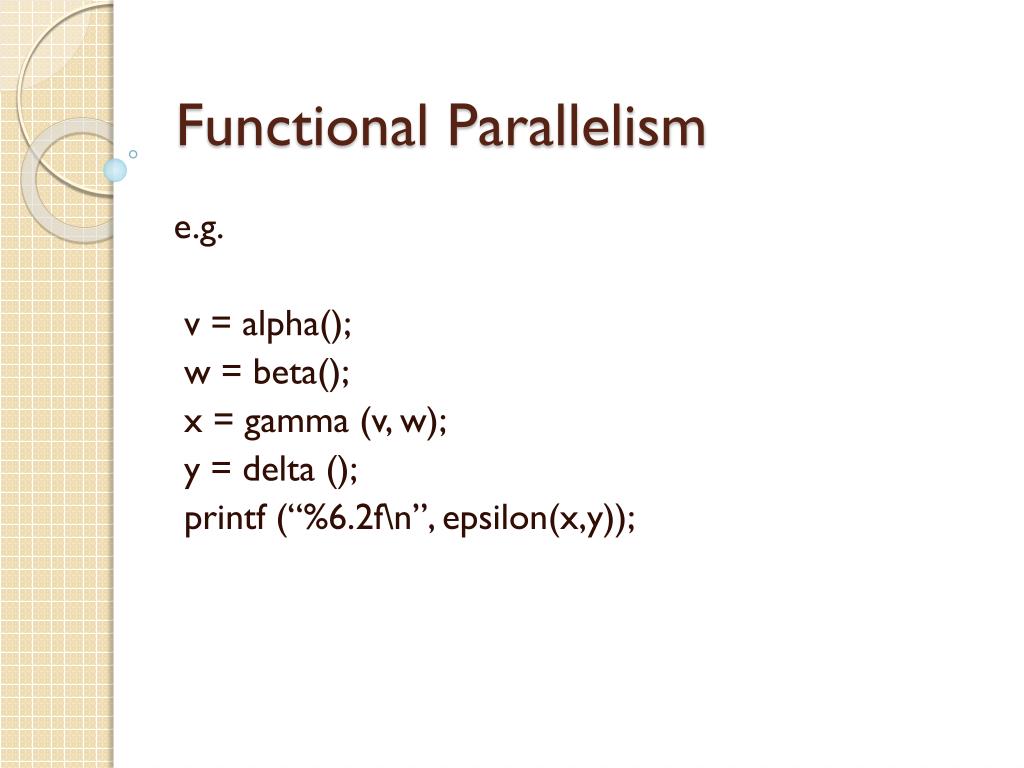 Functional Parallelism

e.g.

v = alpha();
w = beta();
x = gamma (v, w);
y = delta ();
printf (“%6.2f\n”, epsilon(x,y));